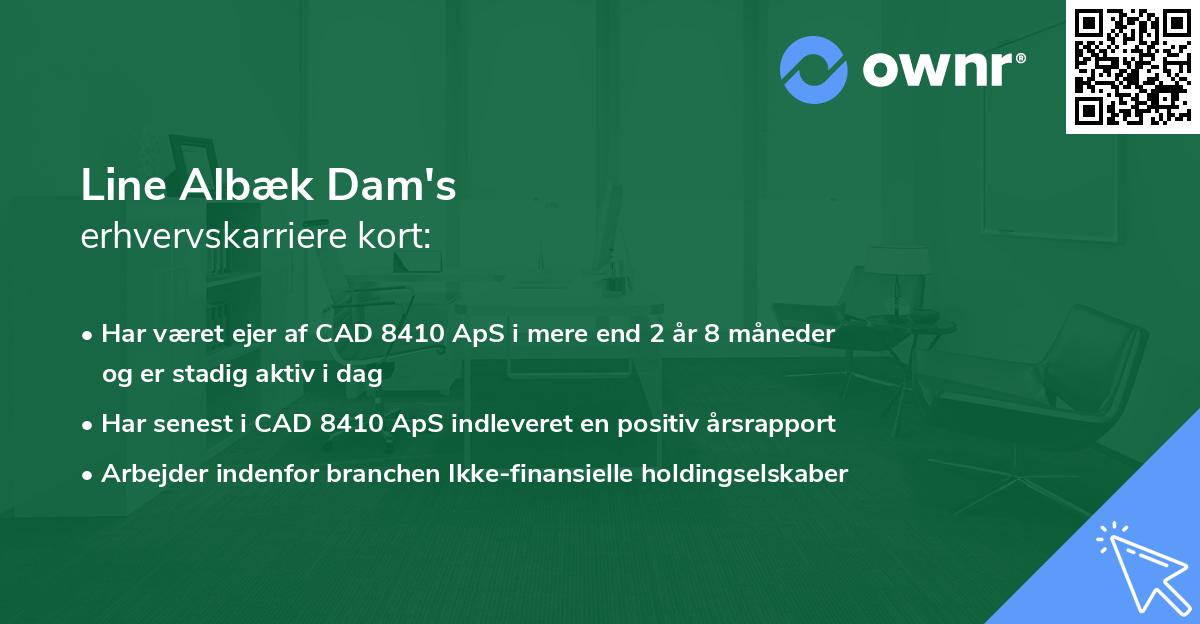 ownr®

Line Albæk Dam's
erhvervskarriere kort:

• Har været ejer af CAD 8410 ApS i mere end 2 år 8 måneder og er stadig aktiv i dag
• Har senest i CAD 8410 ApS indleveret en positiv årsrapport
• Arbejder indenfor branchen Ikke-finansielle holdingselskaber